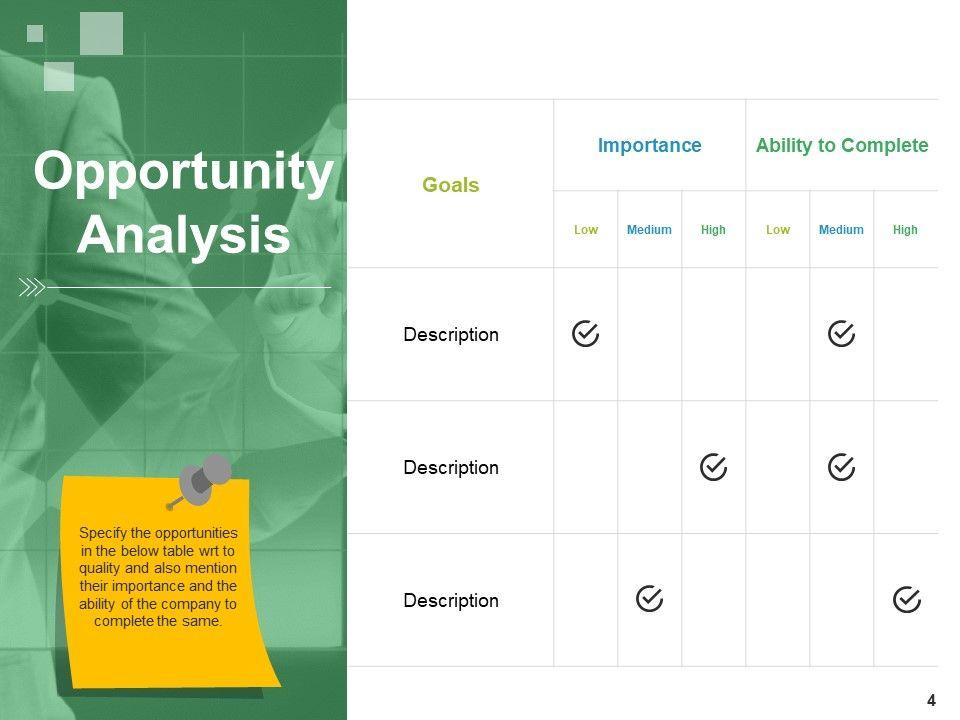 Opportunity Analysis

Specify the opportunities in the below table wrt to quality and also mention their importance and the ability of the company to complete the same.

| Goals | Importance | | | Ability to Complete | | |
|---|---|---|---|---|---|---|
| | Low | Medium | High | Low | Medium | High |
| Description | ✓ | | | | ✓ | |
| Description | | | ✓ | | ✓ | |
| Description | | ✓ | | | | ✓ |

4